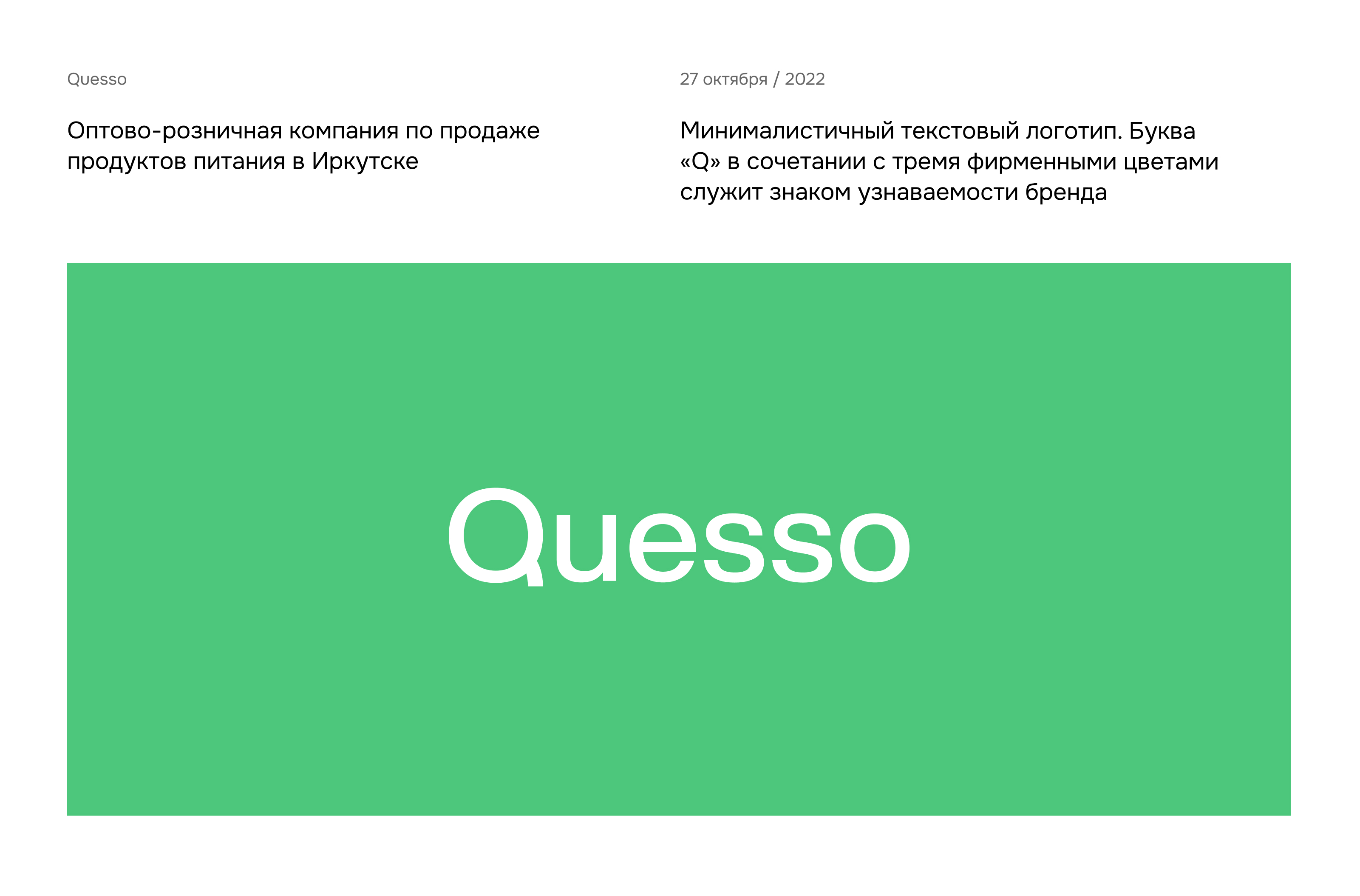 Quesso

Оптово-розничная компания по продаже продуктов питания в Иркутске

27 октября / 2022

Минималистичный текстовый логотип. Буква «Q» в сочетании с тремя фирменными цветами служит знаком узнаваемости бренда

Quesso